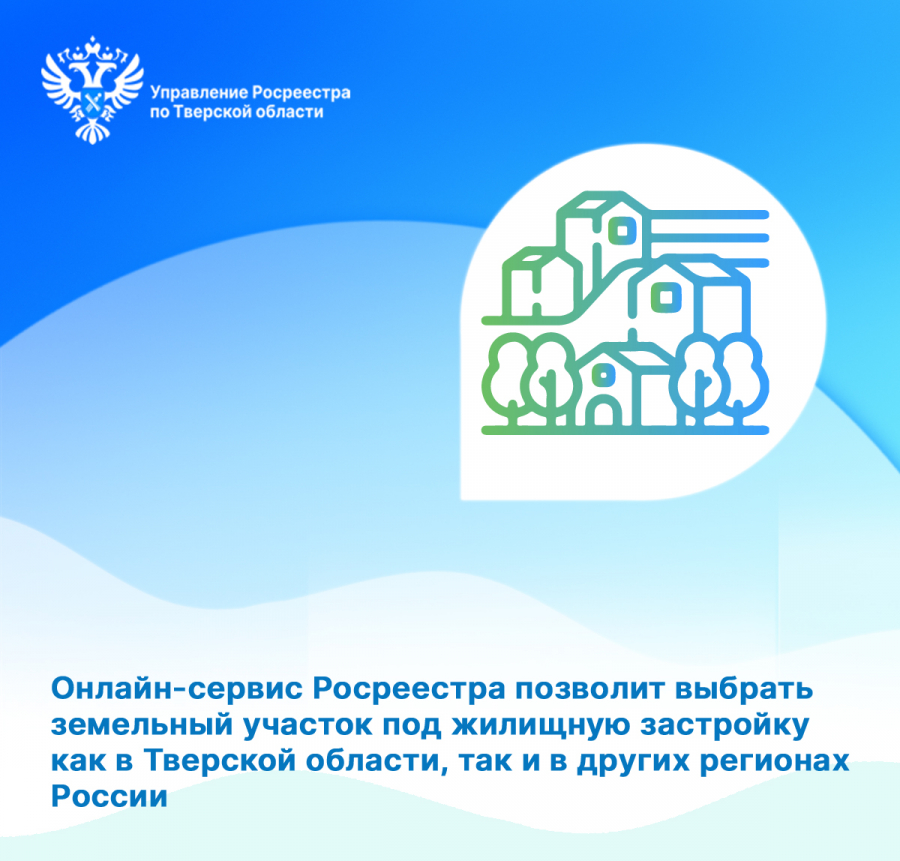 Управление Росреестра по Тверской области

Онлайн-сервис Росреестра позволит выбрать земельный участок под жилищную застройку как в Тверской области, так и в других регионах России